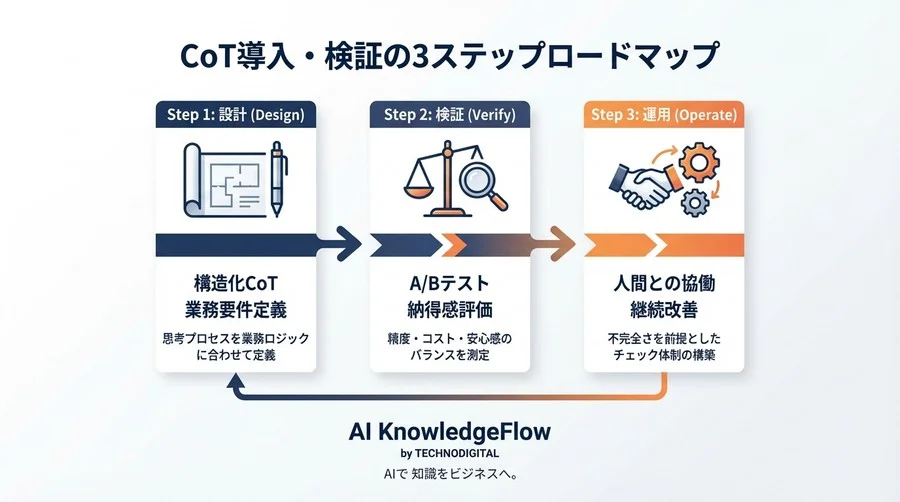 CoT導入・検証の3ステップロードマップ

Step 1: 設計 (Design)

構造化CoT
業務要件定義

思考プロセスを業務ロジックに合わせて定義

Step 2: 検証 (Verify)

A/Bテスト
納得感評価

精度・コスト・安心感のバランスを測定

Step 3: 運用 (Operate)

人間との協働
継続改善

不完全さを前提としたチェック体制の構築

AI KnowledgeFlow
by TECHNODIGITAL
AIで 知識をビジネスへ。